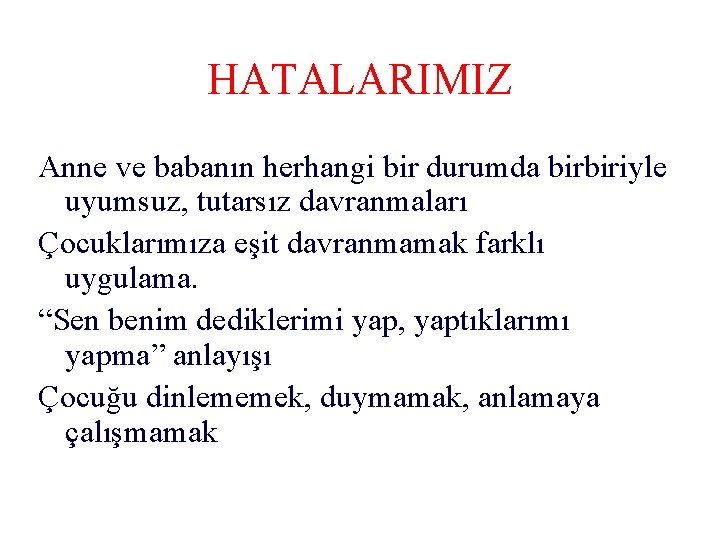 HATALARIMIZ

Anne ve babanın herhangi bir durumda birbiriyle uyumsuz, tutarsız davranmaları

Çocuklarımıza eşit davranmamak farklı uygulama.

“Sen benim dediklerimi yap, yaptıklarımı yapma” anlayışı

Çocuğu dinlememek, duymamak, anlamaya çalışmamak